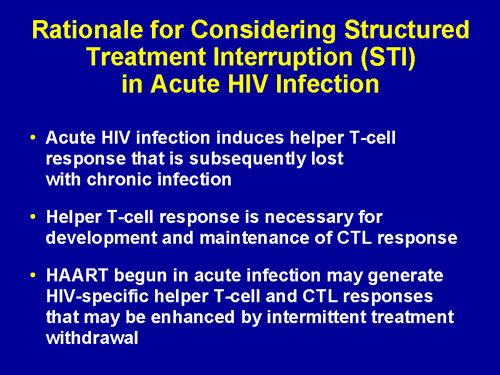 Rationale for Considering Structured Treatment Interruption (STI) in Acute HIV Infection

• Acute HIV infection induces helper T-cell response that is subsequently lost with chronic infection

• Helper T-cell response is necessary for development and maintenance of CTL response

• HAART begun in acute infection may generate HIV-specific helper T-cell and CTL responses that may be enhanced by intermittent treatment withdrawal